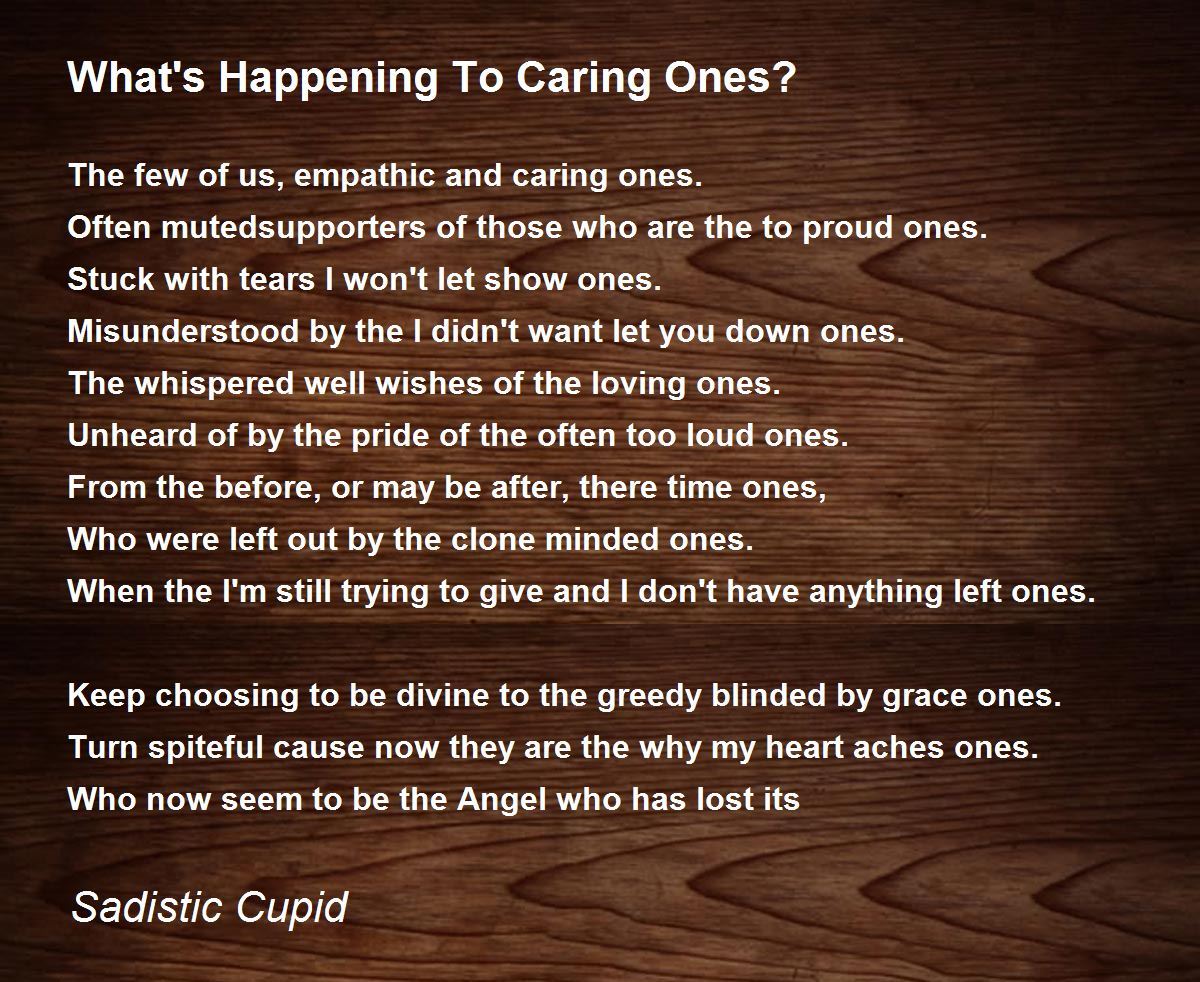 What's Happening To Caring Ones?

The few of us, empathic and caring ones.
Often mutedsupporters of those who are the to proud ones.
Stuck with tears I won't let show ones.
Misunderstood by the I didn't want let you down ones.
The whispered well wishes of the loving ones.
Unheard of by the pride of the often too loud ones.
From the before, or may be after, there time ones,
Who were left out by the clone minded ones.
When the I'm still trying to give and I don't have anything left ones.

Keep choosing to be divine to the greedy blinded by grace ones.
Turn spiteful cause now they are the why my heart aches ones.
Who now seem to be the Angel who has lost its

Sadistic Cupid